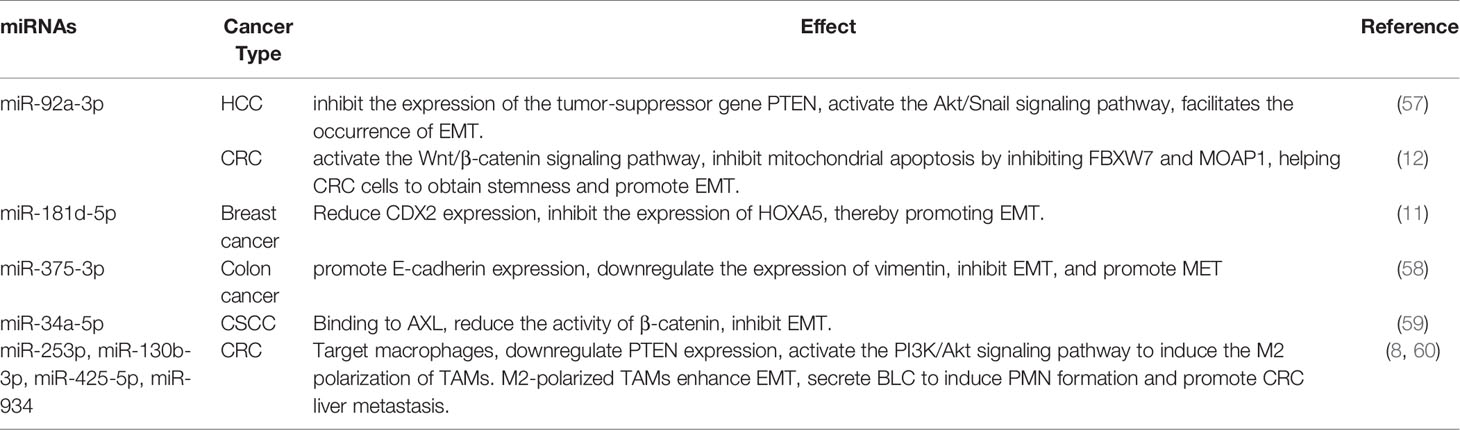 | miRNAs | Cancer Type | Effect | Reference |
|---|---|---|---|
| miR-92a-3p | HCC | inhibit the expression of the tumor-suppressor gene PTEN, activate the Akt/Snail signaling pathway, facilitates the occurrence of EMT. | (57) |
| | CRC | activate the Wnt/β-catenin signaling pathway, inhibit mitochondrial apoptosis by inhibiting FBXW7 and MOAP1, helping CRC cells to obtain stemness and promote EMT. | (12) |
| miR-181d-5p | Breast cancer | Reduce CDX2 expression, inhibit the expression of HOXA5, thereby promoting EMT. | (11) |
| miR-375-3p | Colon cancer | promote E-cadherin expression, downregulate the expression of vimentin, inhibit EMT, and promote MET | (58) |
| miR-34a-5p | CSCC | Binding to AXL, reduce the activity of β-catenin, inhibit EMT. | (59) |
| miR-253p, miR-130b-3p, miR-425-5p, miR-934 | CRC | Target macrophages, downregulate PTEN expression, activate the PI3K/Akt signaling pathway to induce the M2 polarization of TAMs. M2-polarized TAMs enhance EMT, secrete BLC to induce PMN formation and promote CRC liver metastasis. | (8, 60) |